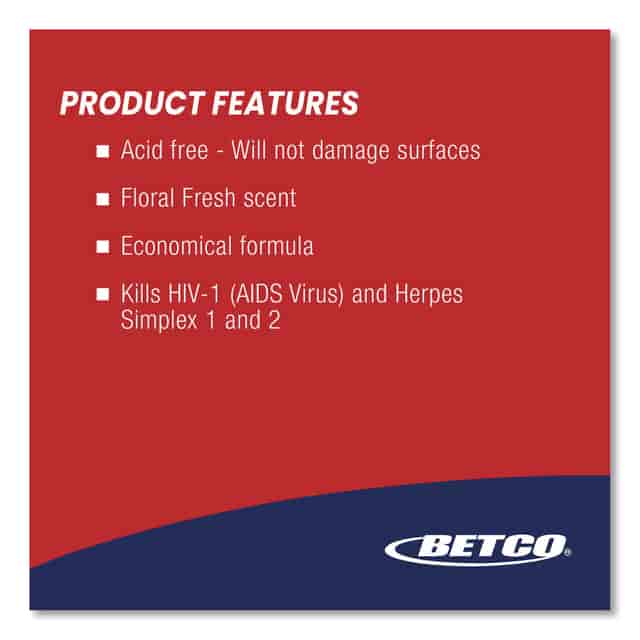 PRODUCT FEATURES

■ Acid free - Will not damage surfaces

■ Floral Fresh scent

■ Economical formula

■ Kills HIV-1 (AIDS Virus) and Herpes Simplex 1 and 2

BETCO®